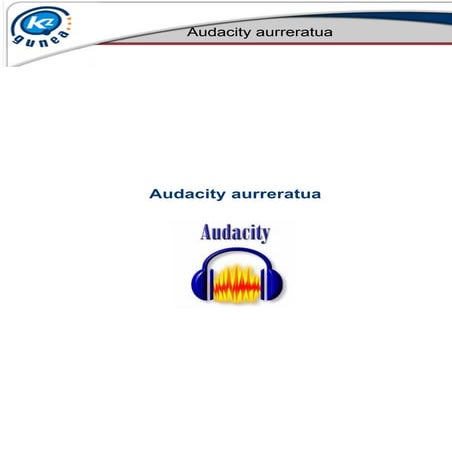 KZ gunea

Audacity aurreratua

Audacity aurreratua

Audacity